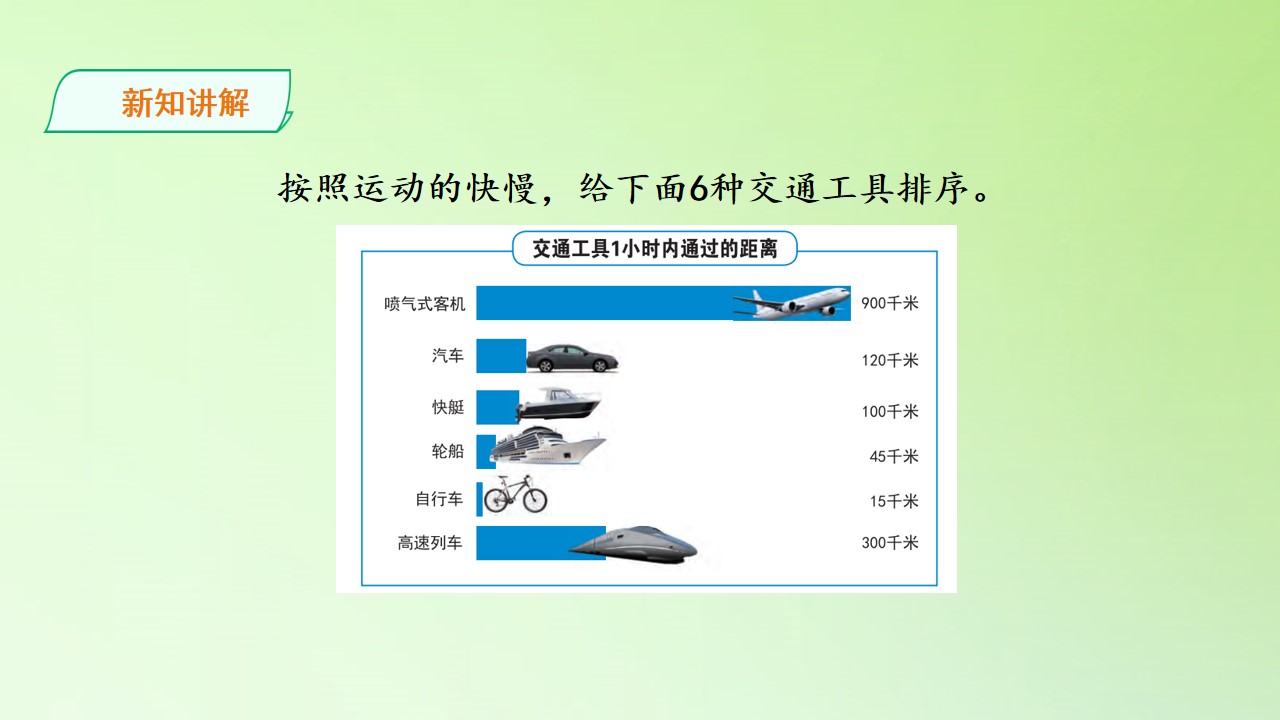 新知讲解

按照运动的快慢，给下面6种交通工具排序。

交通工具1小时内通过的距离

喷气式客机 900千米

汽车 120千米

快艇 100千米

轮船 45千米

自行车 15千米

高速列车 300千米